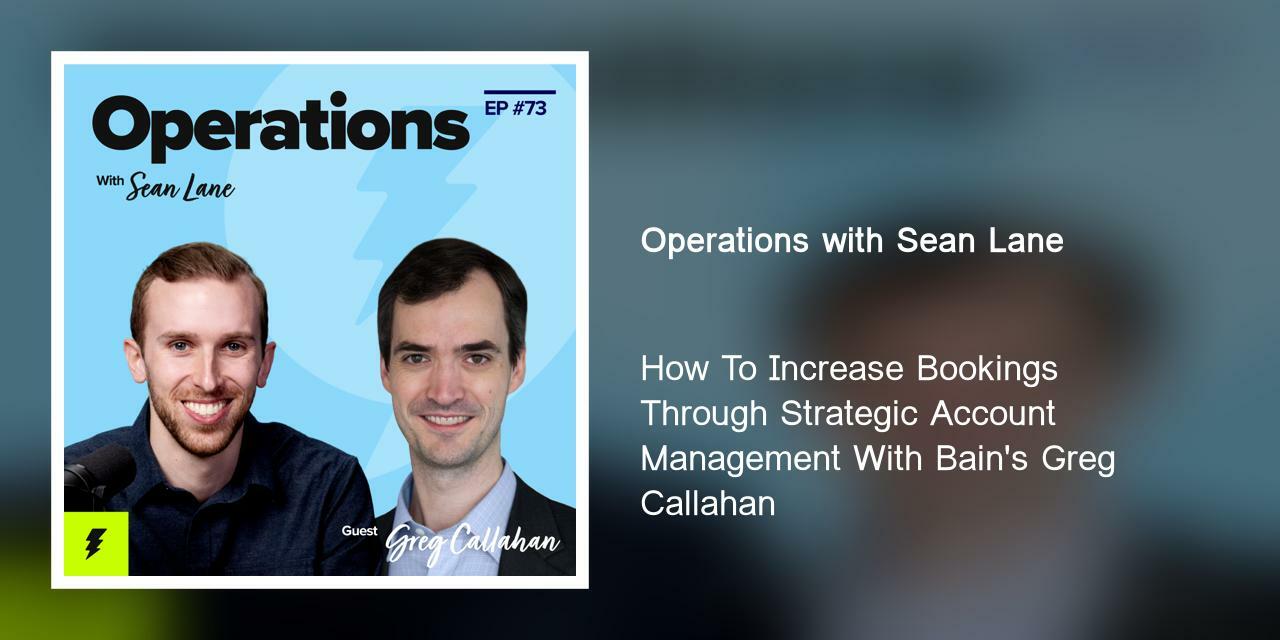 Operations

EP #73

With Sean Lane

Guest Greg Callahan

Operations with Sean Lane

How To Increase Bookings Through Strategic Account Management With Bain's Greg Callahan